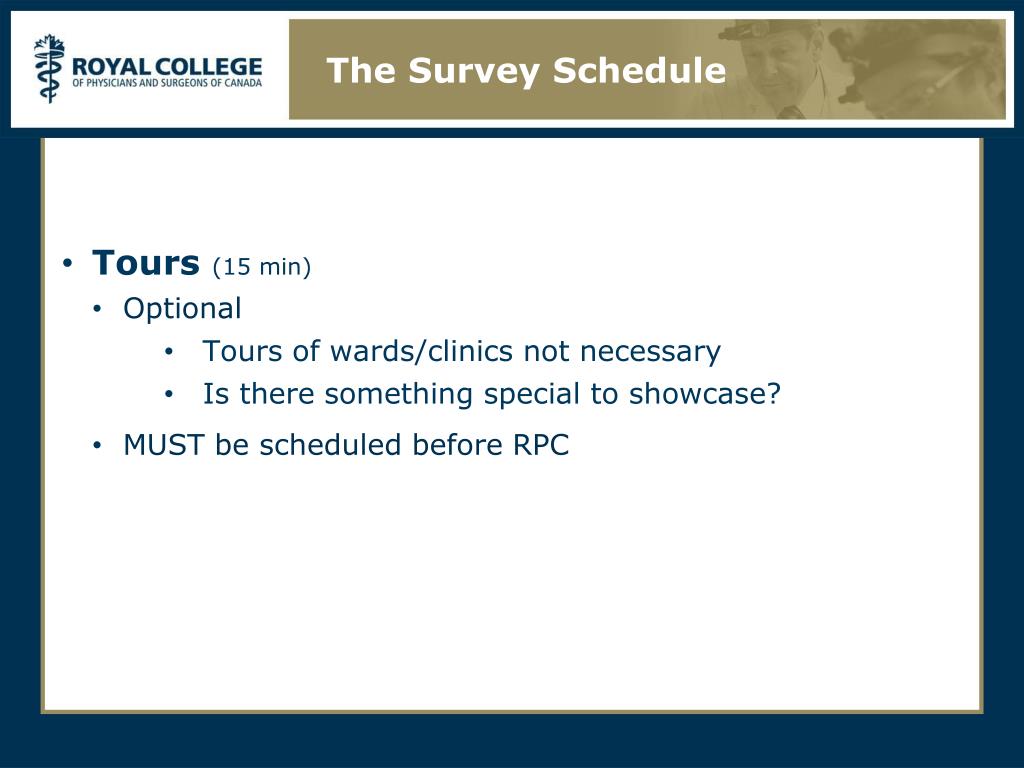 ROYAL COLLEGE
OF PHYSICIANS AND SURGEONS OF CANADA

The Survey Schedule

• Tours (15 min)
• Optional
• Tours of wards/clinics not necessary
• Is there something special to showcase?
• MUST be scheduled before RPC